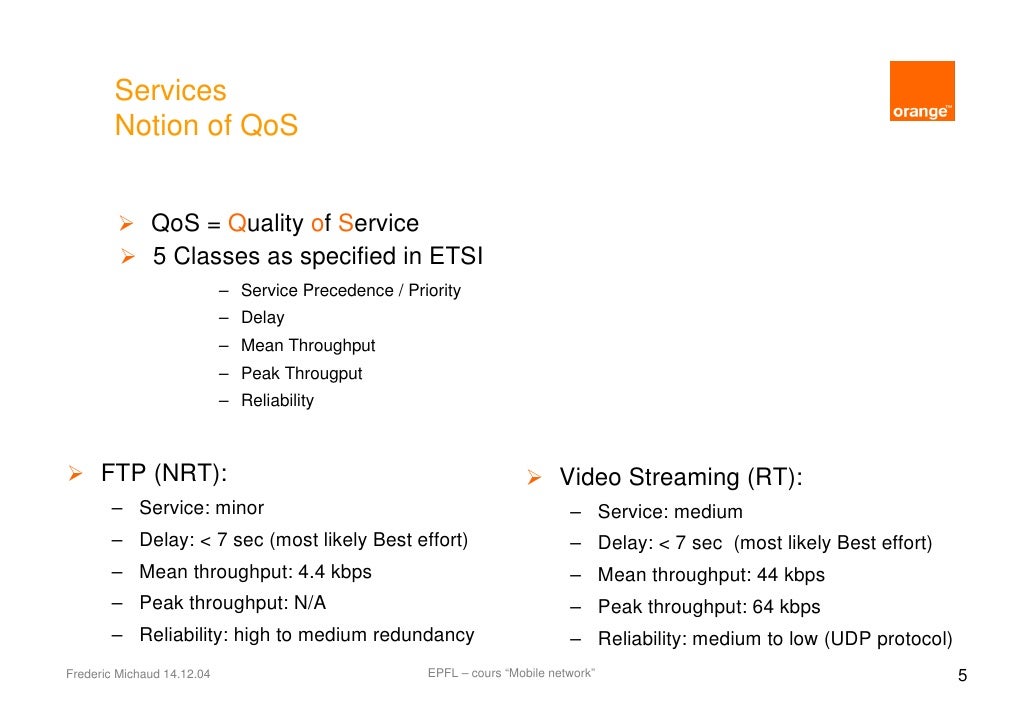 Services
Notion of QoS

orange™

➢ QoS = Quality of Service
➢ 5 Classes as specified in ETSI
– Service Precedence / Priority
– Delay
– Mean Throughput
– Peak Througput
– Reliability

➢ FTP (NRT):
– Service: minor
– Delay: < 7 sec (most likely Best effort)
– Mean throughput: 4.4 kbps
– Peak throughput: N/A
– Reliability: high to medium redundancy

➢ Video Streaming (RT):
– Service: medium
– Delay: < 7 sec (most likely Best effort)
– Mean throughput: 44 kbps
– Peak throughput: 64 kbps
– Reliability: medium to low (UDP protocol)

Frederic Michaud 14.12.04
EPFL – cours "Mobile network"
5